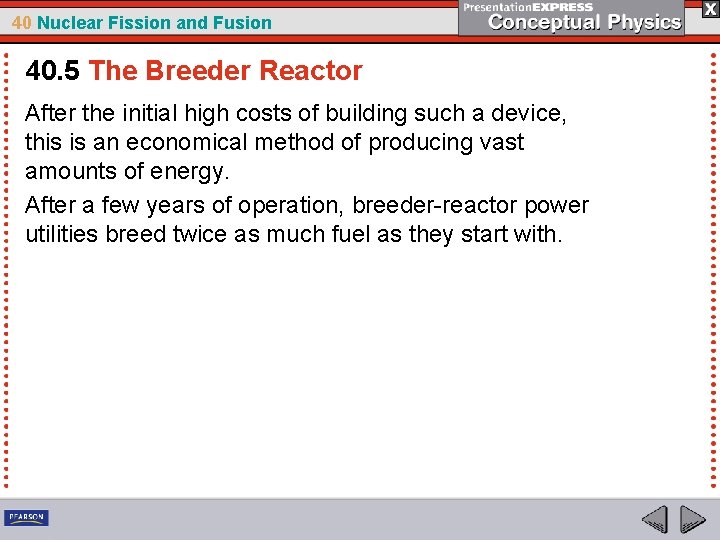 40 Nuclear Fission and Fusion

PresentationEXPRESS
Conceptual Physics

X

40.5 The Breeder Reactor

After the initial high costs of building such a device, this is an economical method of producing vast amounts of energy.

After a few years of operation, breeder-reactor power utilities breed twice as much fuel as they start with.

PEARSON